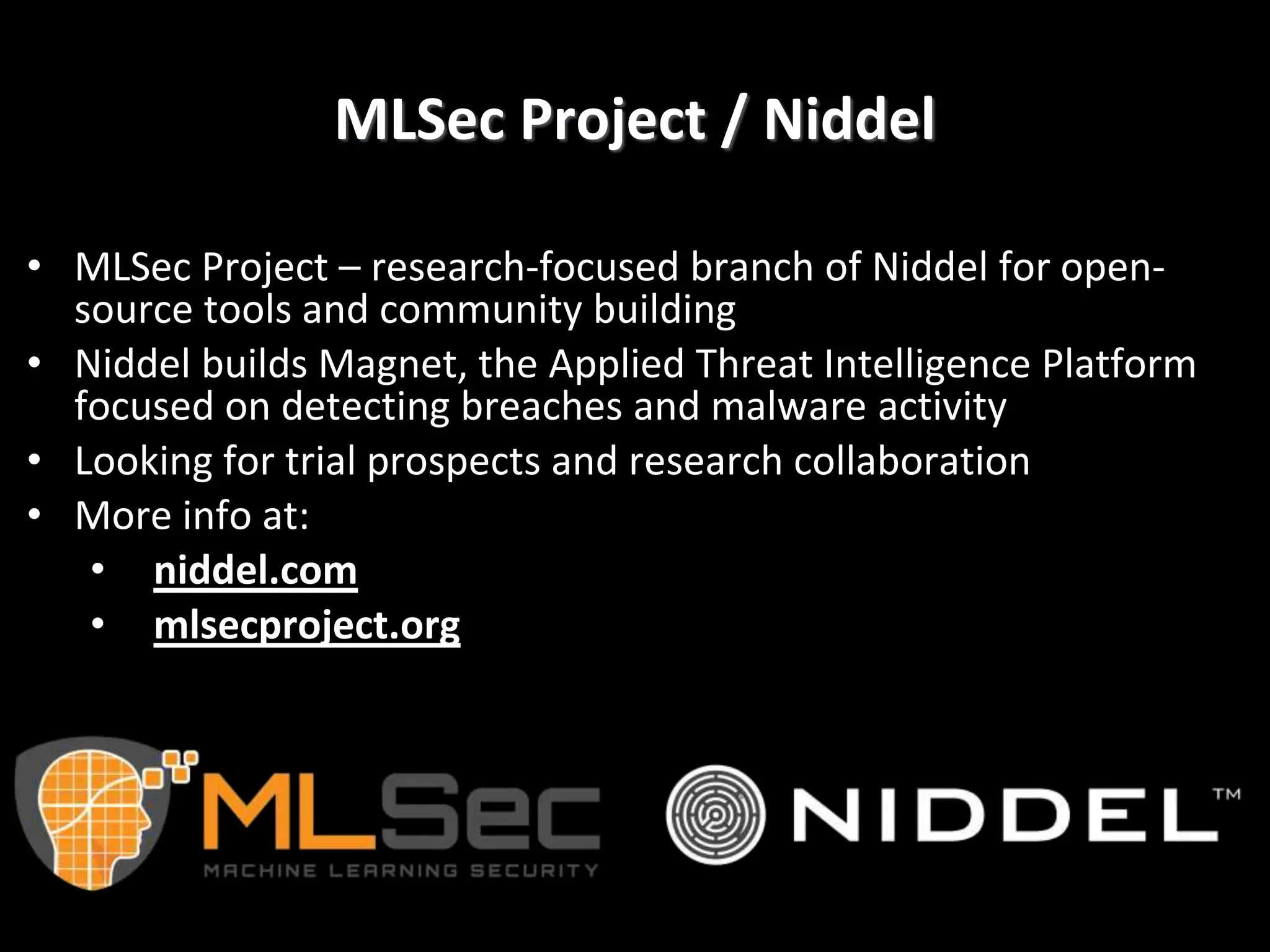 MLSec Project / Niddel

• MLSec Project – research-focused branch of Niddel for open-source tools and community building
• Niddel builds Magnet, the Applied Threat Intelligence Platform focused on detecting breaches and malware activity
• Looking for trial prospects and research collaboration
• More info at:
  • niddel.com
  • mlsecproject.org

MLSec
MACHINE LEARNING SECURITY

NIDDEL™